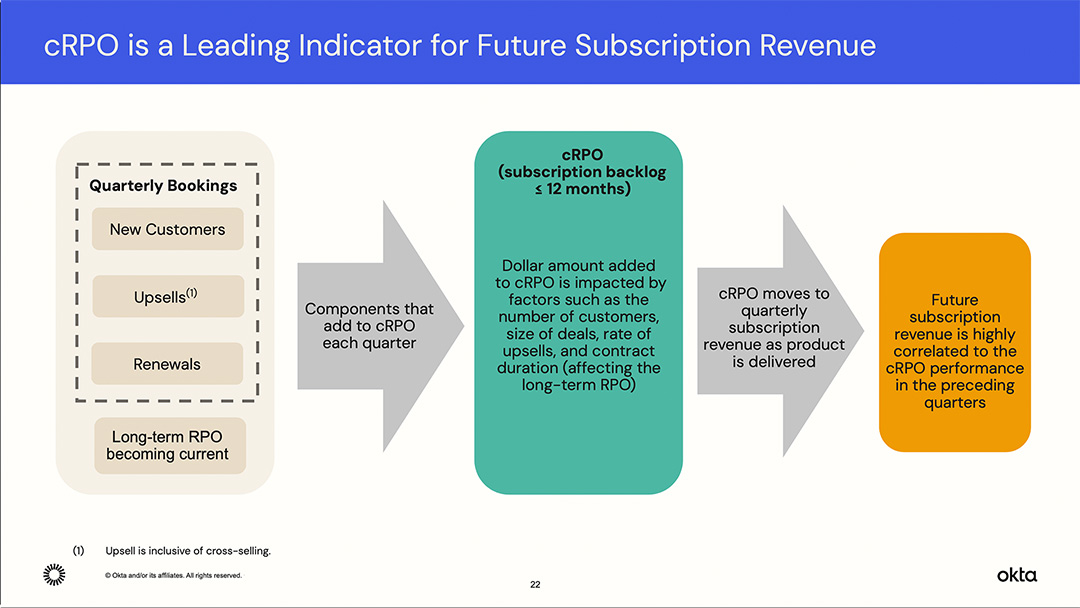 cRPO is a Leading Indicator for Future Subscription Revenue

Quarterly Bookings

New Customers

Upsells$^{(1)}$

Renewals

Long-term RPO becoming current

Components that add to cRPO each quarter

cRPO (subscription backlog ≤ 12 months)

Dollar amount added to cRPO is impacted by factors such as the number of customers, size of deals, rate of upsells, and contract duration (affecting the long-term RPO)

cRPO moves to quarterly subscription revenue as product is delivered

Future subscription revenue is highly correlated to the cRPO performance in the preceding quarters

(1) Upsell is inclusive of cross-selling.

© Okta and/or its affiliates. All rights reserved.

22

okta